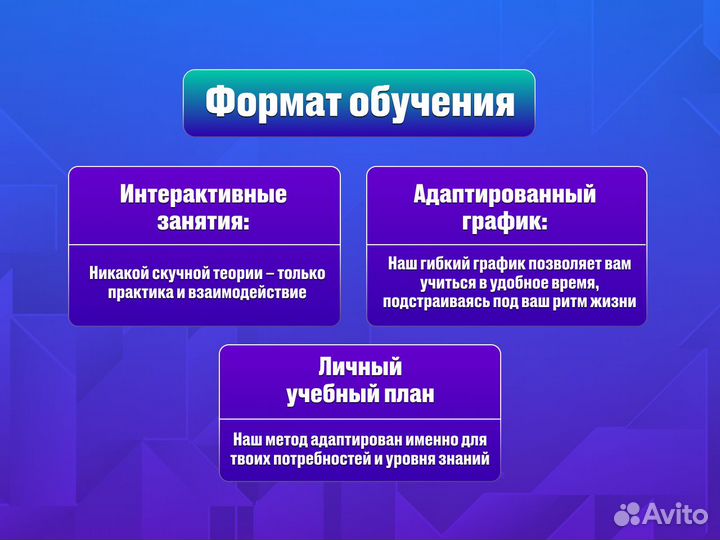 Формат обучения

Интерактивные занятия:

Никакой скучной теории – только практика и взаимодействие

Адаптированный график:

Наш гибкий график позволяет вам учиться в удобное время, подстраиваясь под ваш ритм жизни

Личный учебный план

Наш метод адаптирован именно для твоих потребностей и уровня знаний

Avito